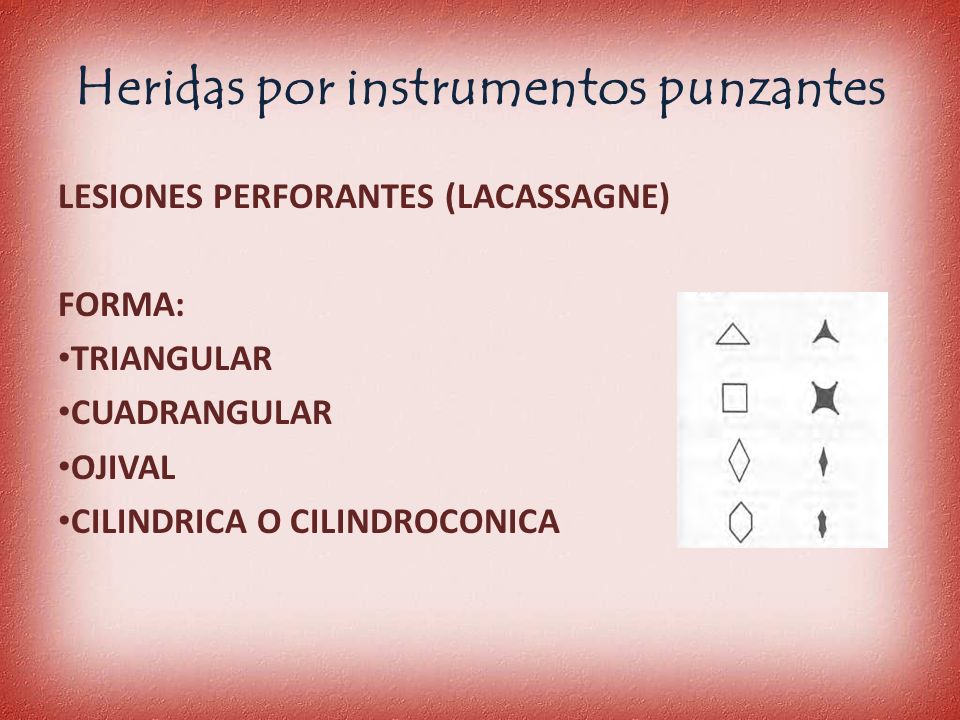 Heridas por instrumentos punzantes

LESIONES PERFORANTES (LACASSAGNE)

FORMA:
•TRIANGULAR
•CUADRANGULAR
•OJIVAL
•CILINDRICA O CILINDROCONICA